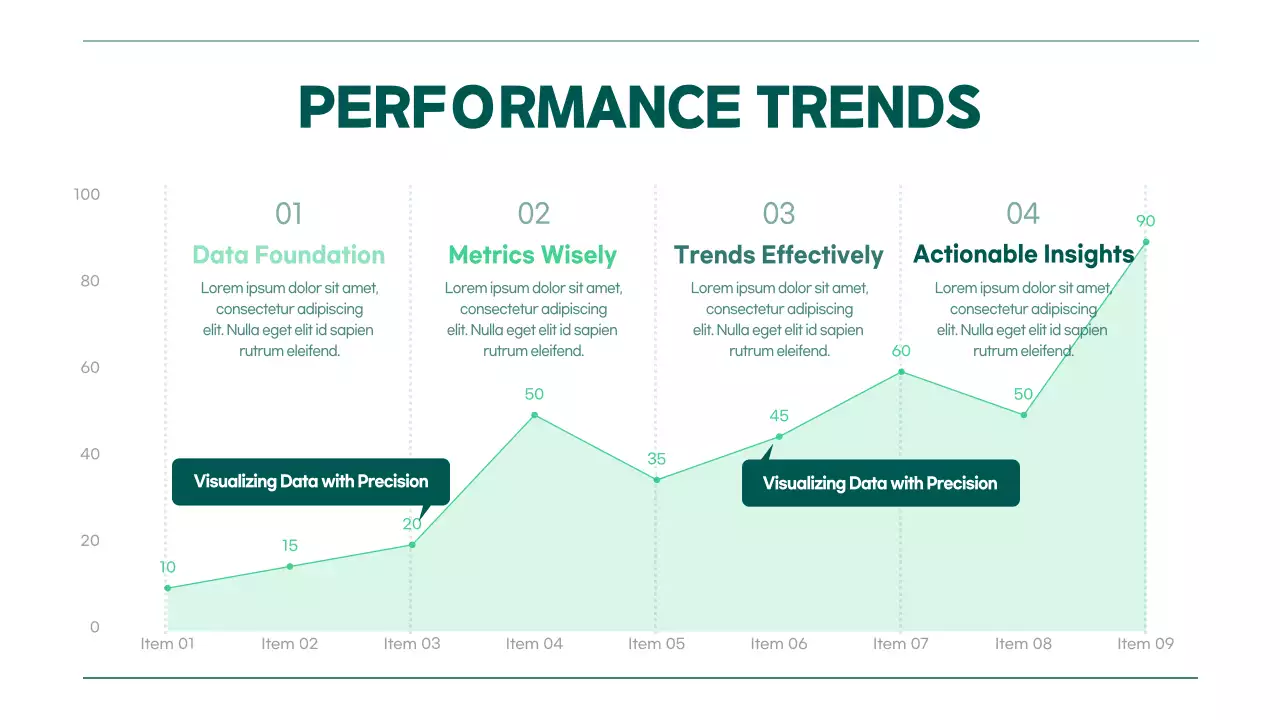 PERFORMANCE TRENDS

100
80
60
40
20
0

01
Data Foundation
Lorem ipsum dolor sit amet, consectetur adipiscing elit. Nulla eget elit id sapien rutrum eleifend.

02
Metrics Wisely
Lorem ipsum dolor sit amet, consectetur adipiscing elit. Nulla eget elit id sapien rutrum eleifend.

03
Trends Effectively
Lorem ipsum dolor sit amet, consectetur adipiscing elit. Nulla eget elit id sapien rutrum eleifend.

04
Actionable Insights
Lorem ipsum dolor sit amet, consectetur adipiscing elit. Nulla eget elit id sapien rutrum eleifend.

Visualizing Data with Precision

Visualizing Data with Precision

10
15
20
50
35
45
60
50
90

Item 01
Item 02
Item 03
Item 04
Item 05
Item 06
Item 07
Item 08
Item 09